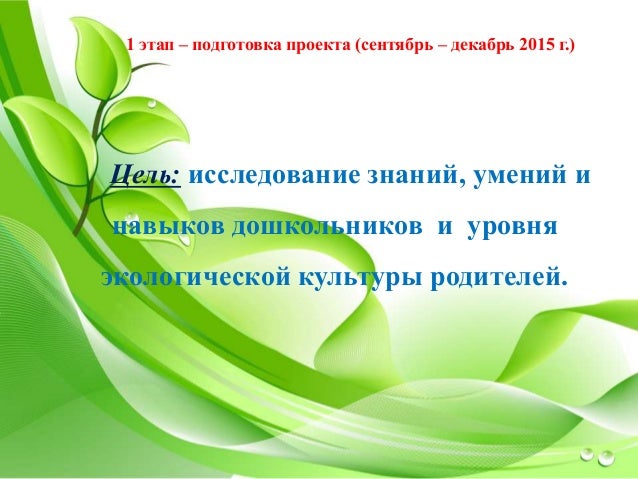 1 этап – подготовка проекта (сентябрь – декабрь 2015 г.)

Цель: исследование знаний, умений и навыков дошкольников и уровня экологической культуры родителей.